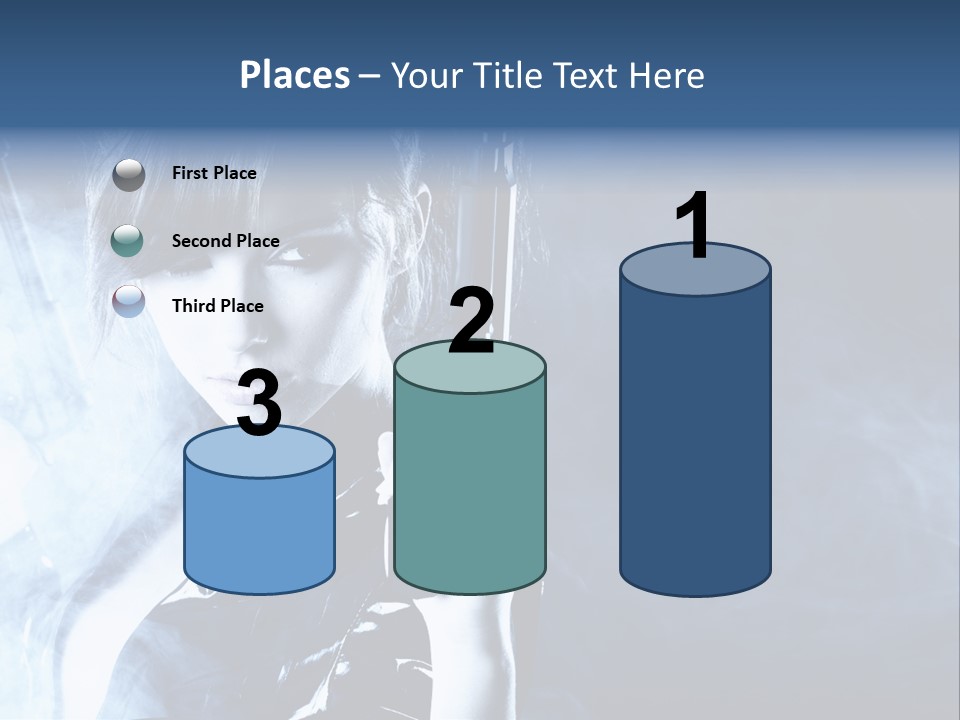 Places – Your Title Text Here

First Place

Second Place

Third Place

3

2

1